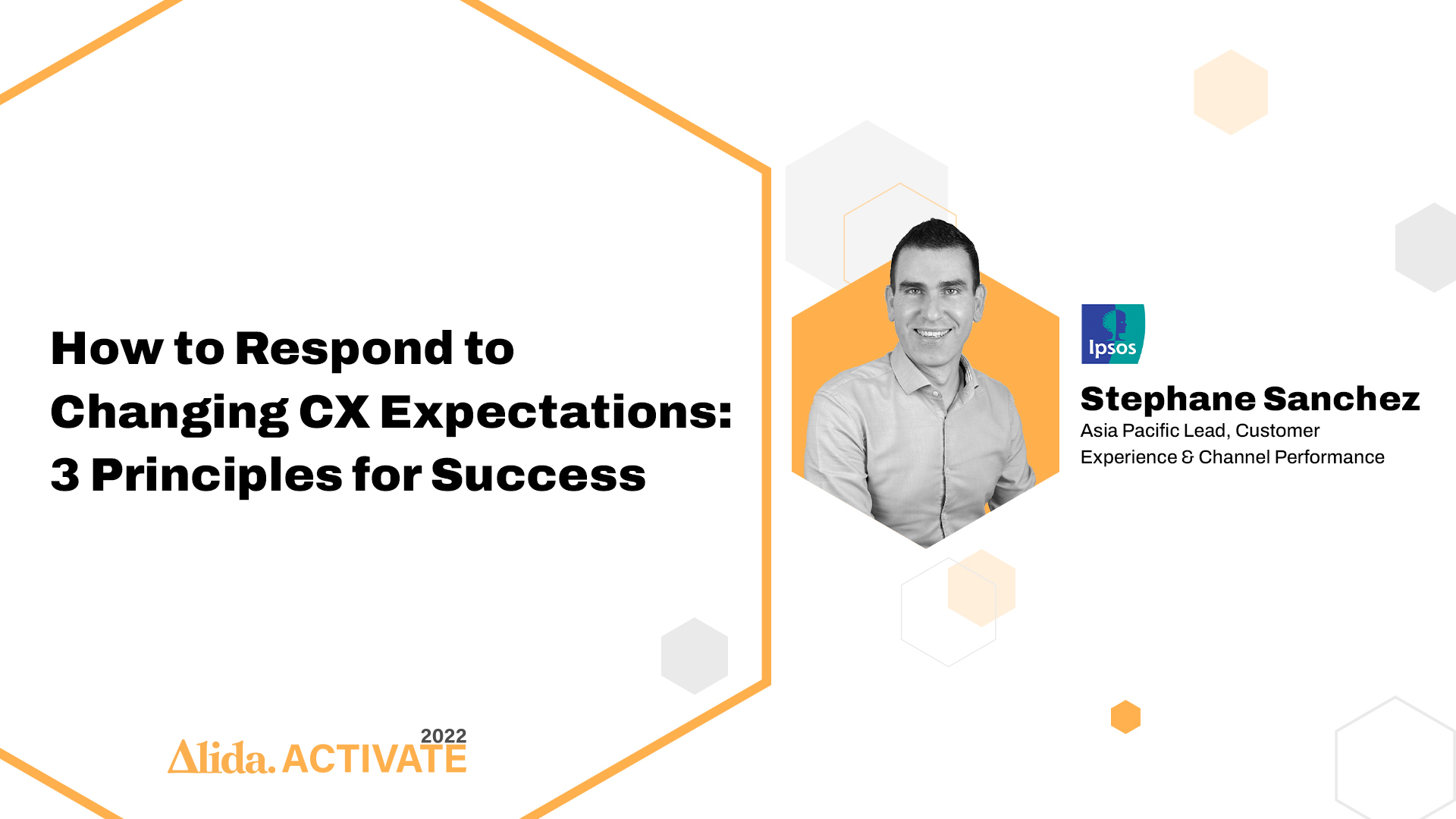 How to Respond to Changing CX Expectations: 3 Principles for Success

Ipsos

Stephane Sanchez
Asia Pacific Lead, Customer Experience & Channel Performance

Alida. ACTIVATE 2022